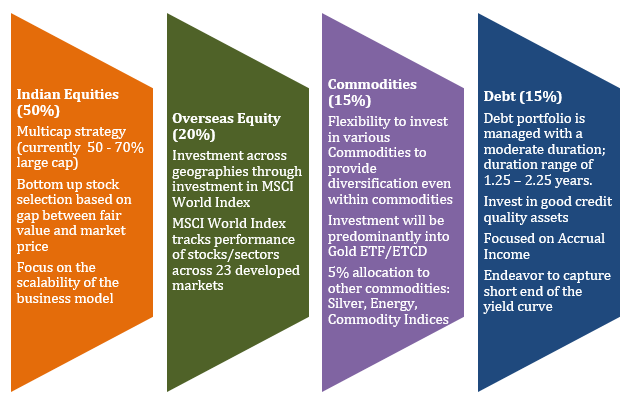 Indian Equities (50%)

Multicap strategy (currently 50 - 70% large cap)

Bottom up stock selection based on gap between fair value and market price

Focus on the scalability of the business model

Overseas Equity (20%)

Investment across geographies through investment in MSCI World Index

MSCI World Index tracks performance of stocks/sectors across 23 developed markets

Commodities (15%)

Flexibility to invest in various Commodities to provide diversification even within commodities

Investment will be predominantly into Gold ETF/ETCD

5% allocation to other commodities: Silver, Energy, Commodity Indices

Debt (15%)

Debt portfolio is managed with a moderate duration; duration range of 1.25 – 2.25 years.

Invest in good credit quality assets

Focused on Accrual Income

Endeavor to capture short end of the yield curve